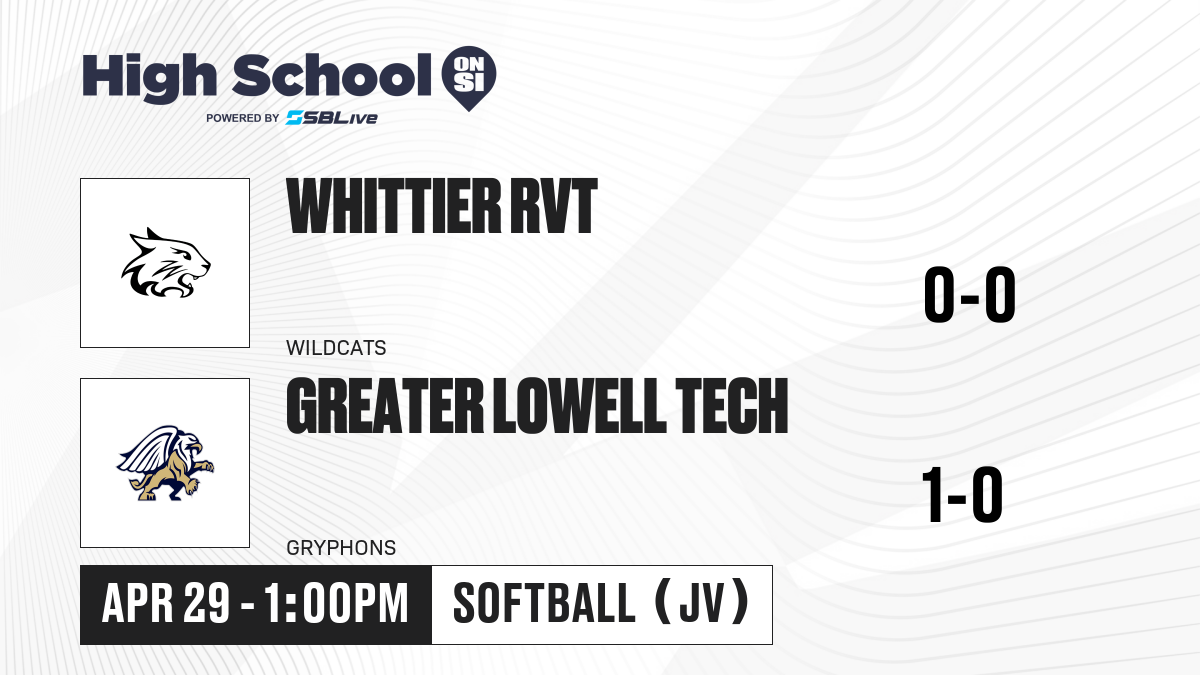 High School ON SI

POWERED BY SBLive

WHITTIER RVT

WILDCATS

0-0

GREATER LOWELL TECH

GRYPHONS

1-0

APR 29 - 1:00PM

SOFTBALL (JV)